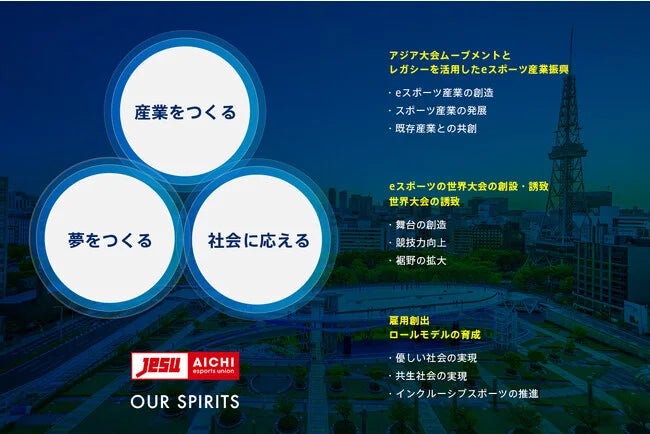 産業をつくる

夢をつくる

社会に応える

JeSU AICHI esports union

OUR SPIRITS

アジア大会ムーブメントと
レガシーを活用したeスポーツ産業振興

・eスポーツ産業の創造
・スポーツ産業の発展
・既存産業との共創

eスポーツの世界大会の創設・誘致
世界大会の誘致

・舞台の創造
・競技力向上
・裾野の拡大

雇用創出
ロールモデルの育成

・優しい社会の実現
・共生社会の実現
・インクルーシブスポーツの推進